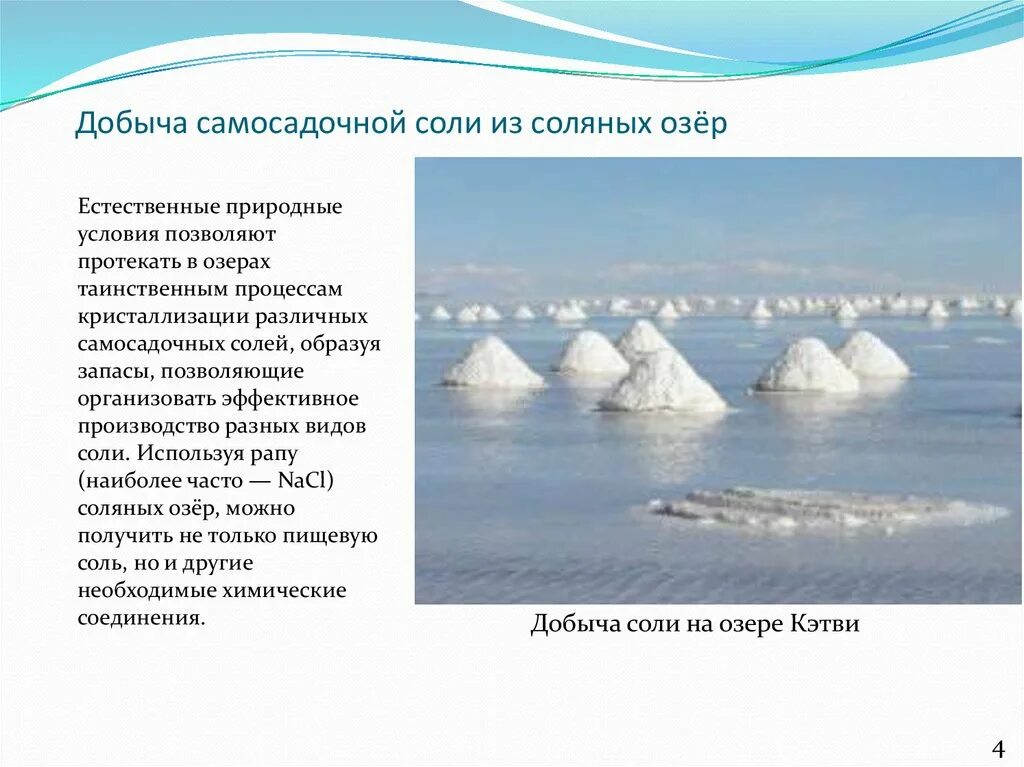 Добыча самосадочной соли из соляных озёр

Естественные природные условия позволяют протекать в озерах таинственным процессам кристаллизации различных самосадочных солей, образуя запасы, позволяющие организовать эффективное производство разных видов соли. Используя рапу (наиболее часто — $NaCl$) соляных озёр, можно получить не только пищевую соль, но и другие необходимые химические соединения.

Добыча соли на озере Кэтви

4